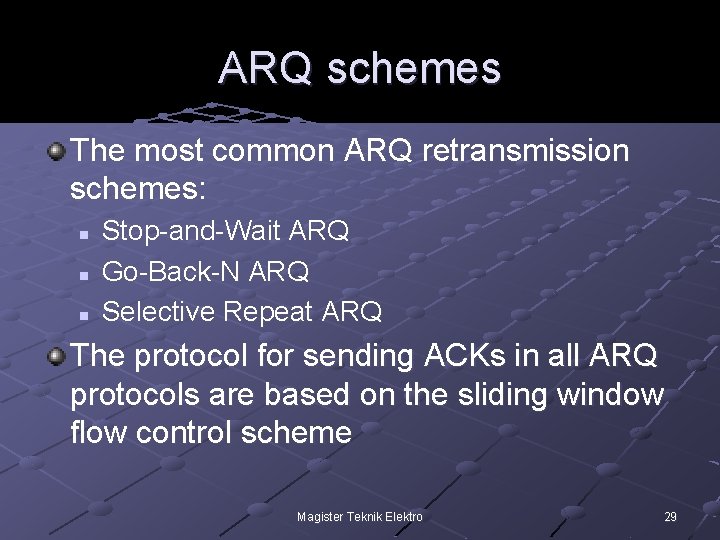 ARQ schemes

The most common ARQ retransmission schemes:

Stop-and-Wait ARQ
Go-Back-N ARQ
Selective Repeat ARQ

The protocol for sending ACKs in all ARQ protocols are based on the sliding window flow control scheme

Magister Teknik Elektro

29